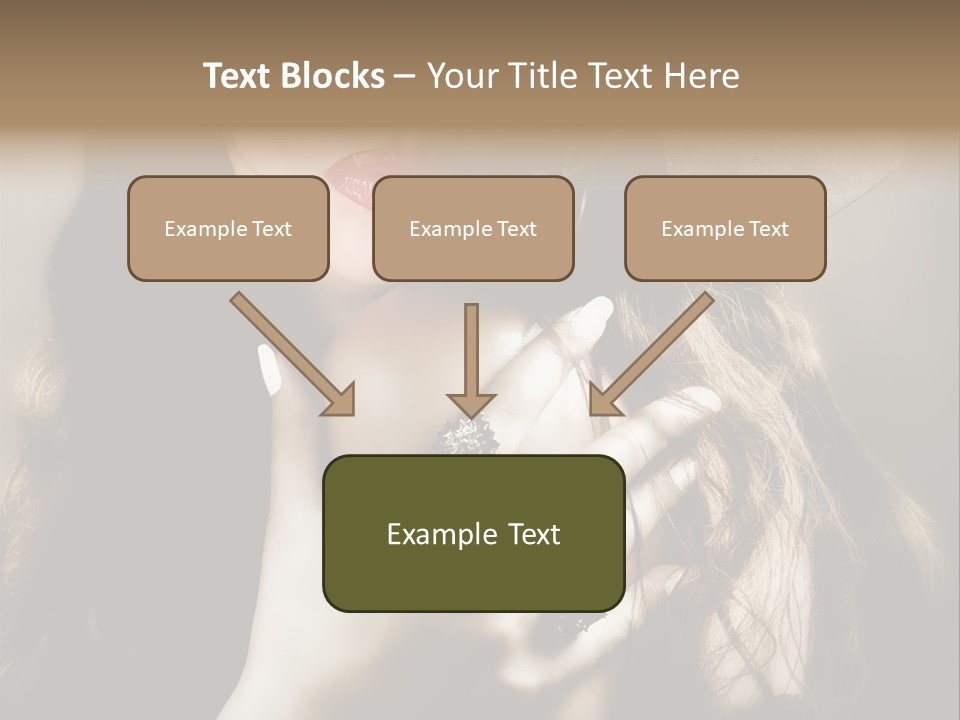 Text Blocks – Your Title Text Here

Example Text

Example Text

Example Text

Example Text